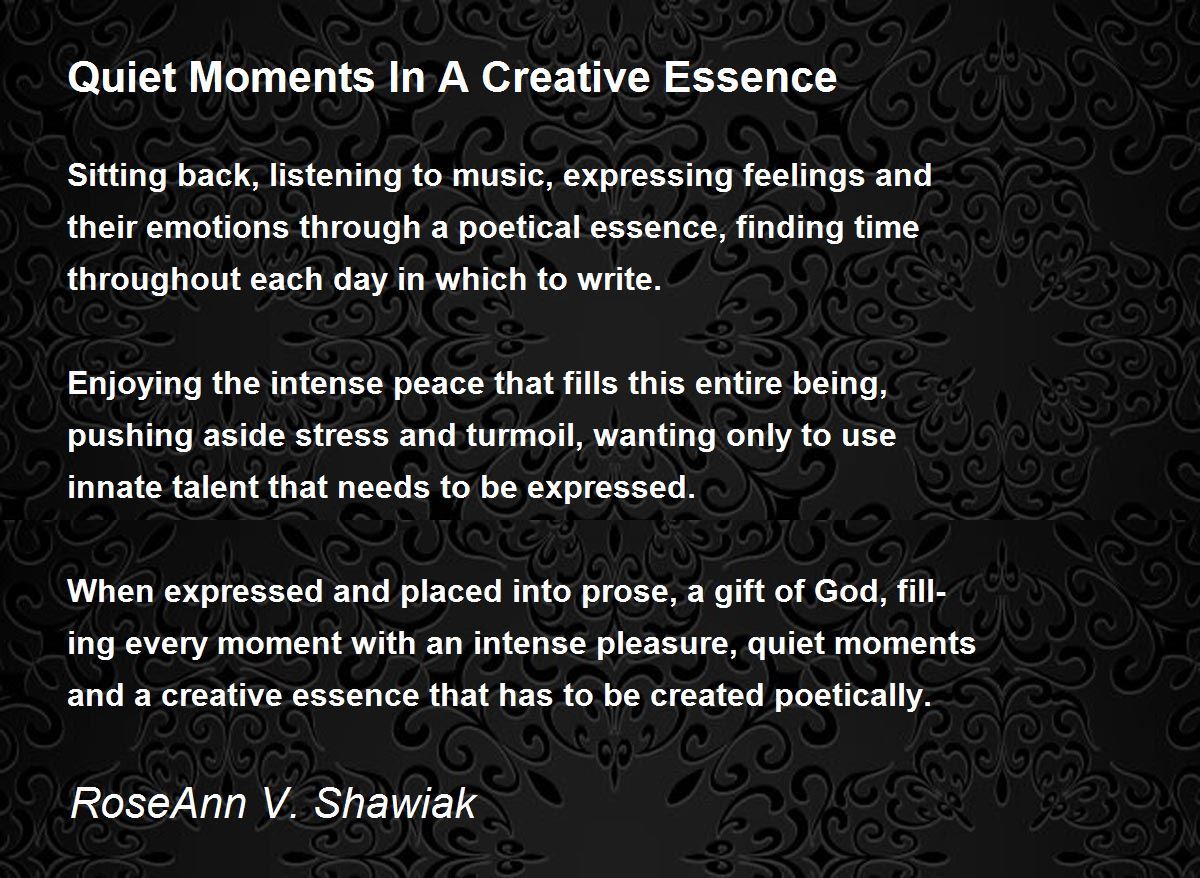 Quiet Moments In A Creative Essence

Sitting back, listening to music, expressing feelings and their emotions through a poetical essence, finding time throughout each day in which to write.

Enjoying the intense peace that fills this entire being, pushing aside stress and turmoil, wanting only to use innate talent that needs to be expressed.

When expressed and placed into prose, a gift of God, filling every moment with an intense pleasure, quiet moments and a creative essence that has to be created poetically.

RoseAnn V. Shawiak